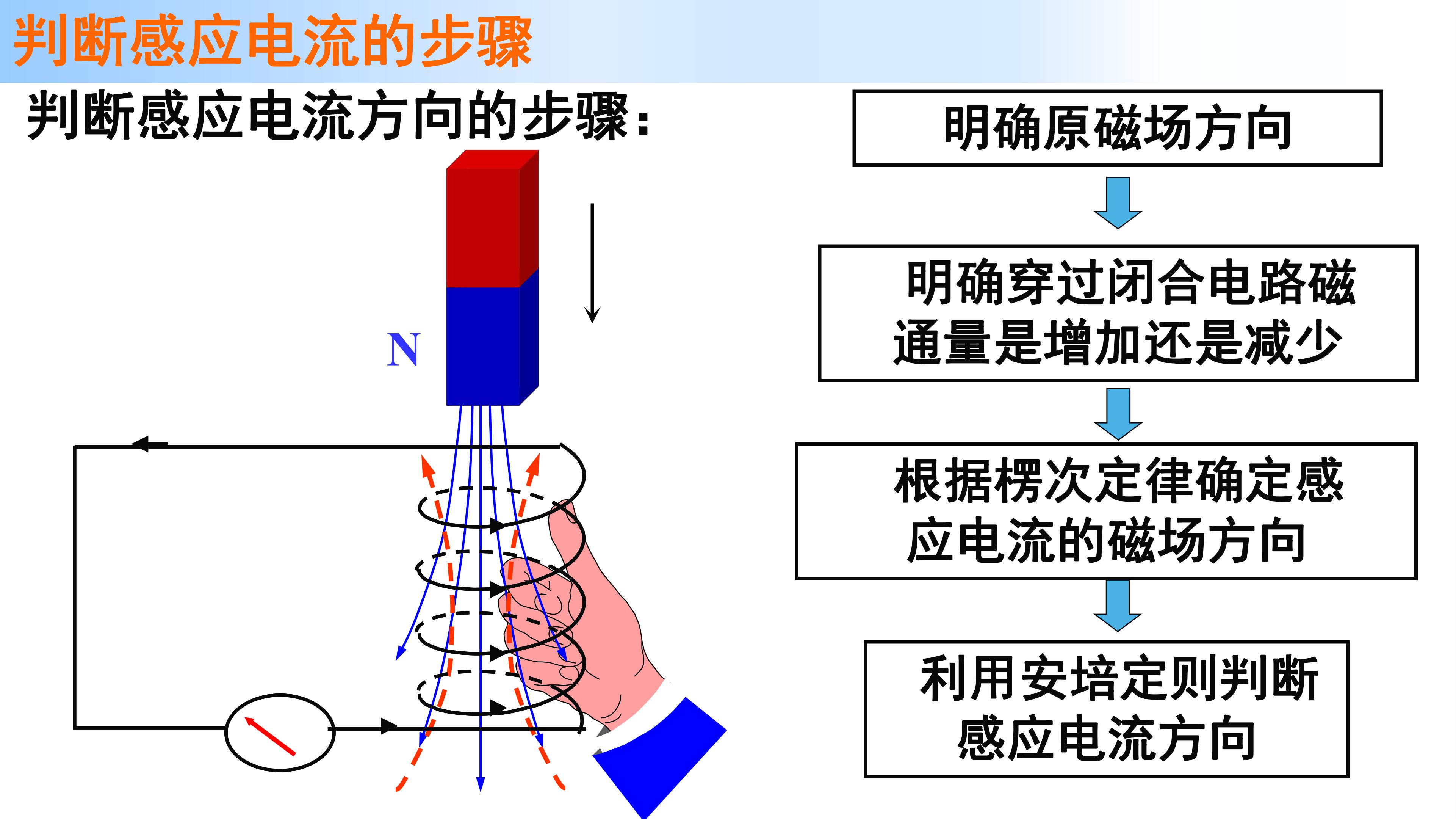 判断感应电流的步骤

判断感应电流方向的步骤:

N

明确原磁场方向

明确穿过闭合电路磁通量是增加还是减少

根据楞次定律确定感应电流的磁场方向

利用安培定则判断感应电流方向